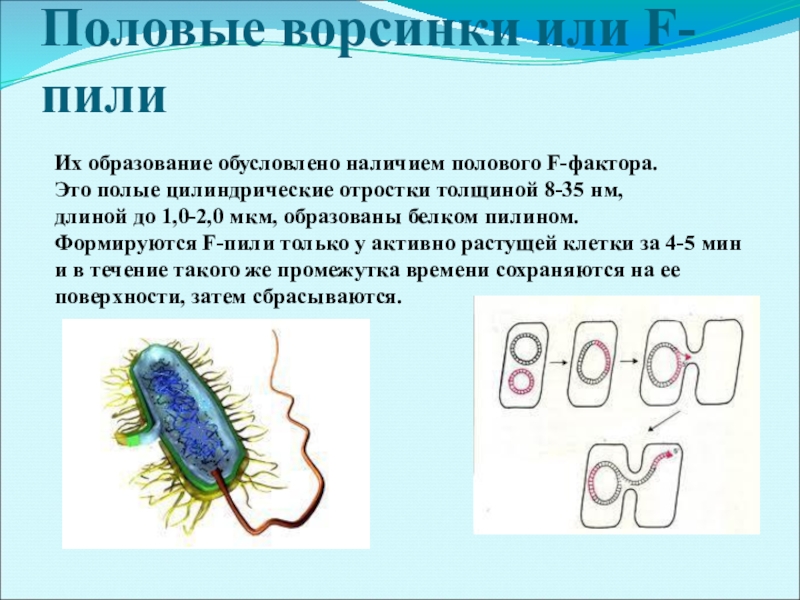 Половые ворсинки или F-пили

Их образование обусловлено наличием полового F-фактора. Это полые цилиндрические отростки толщиной 8-35 нм, длиной до 1,0-2,0 мкм, образованы белком пилином. Формируются F-пили только у активно растущей клетки за 4-5 мин и в течение такого же промежутка времени сохраняются на ее поверхности, затем сбрасываются.